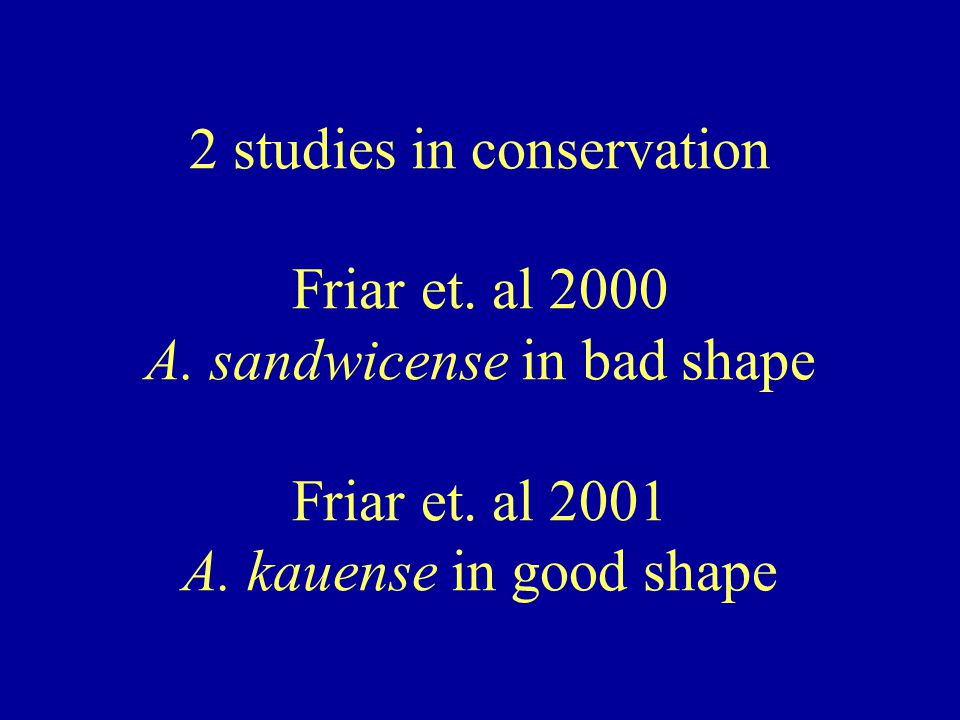 2 studies in conservation

Friar et. al 2000
A. sandwicense in bad shape

Friar et. al 2001
A. kauense in good shape